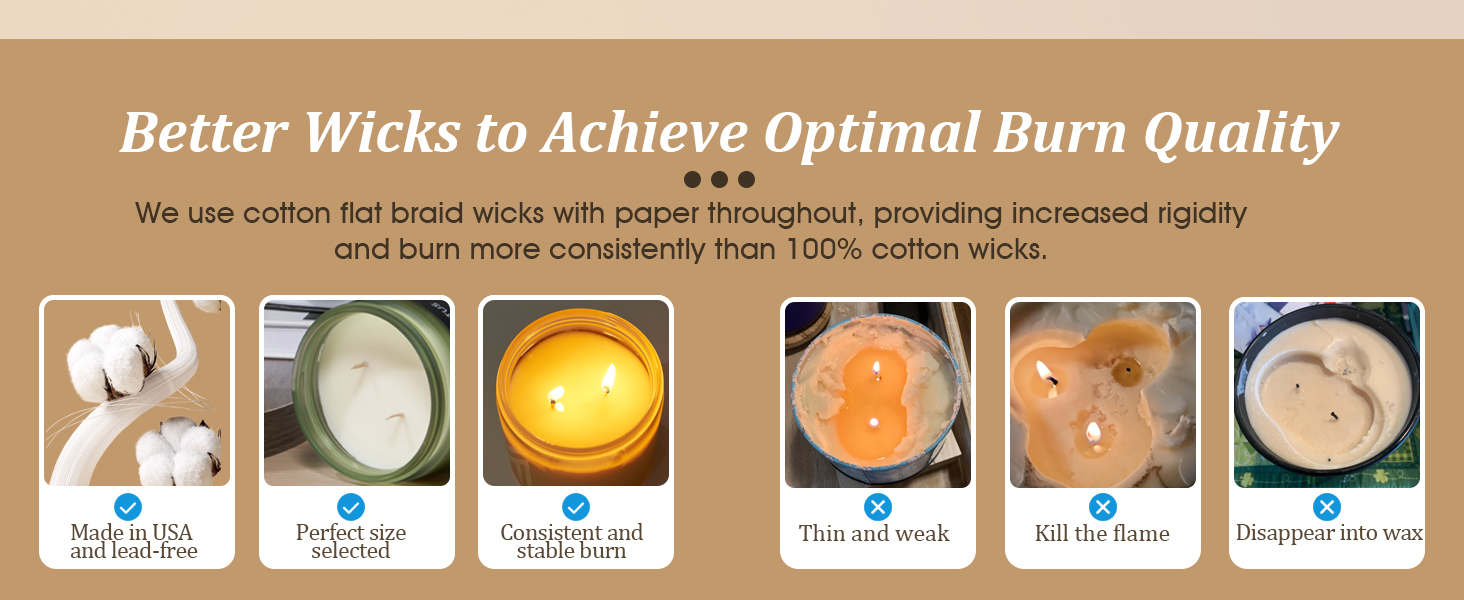 Better Wicks to Achieve Optimal Burn Quality

We use cotton flat braid wicks with paper throughout, providing increased rigidity and burn more consistently than 100% cotton wicks.

Made in USA and lead-free

Perfect size selected

Consistent and stable burn

Thin and weak

Kill the flame

Disappear into wax